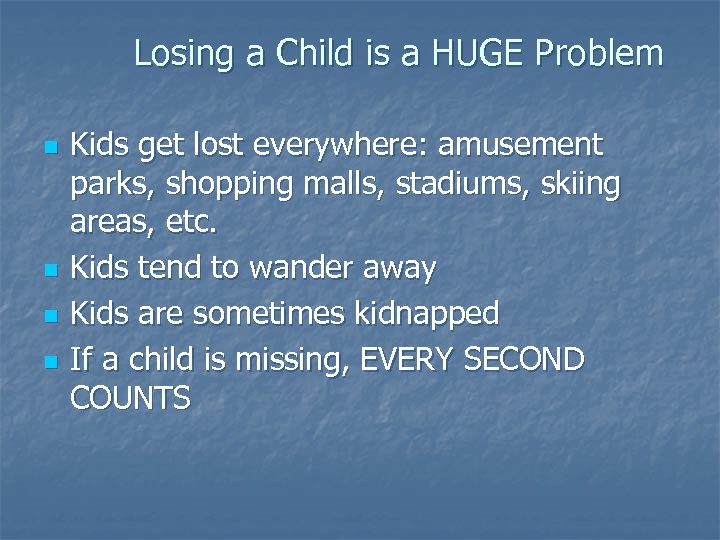 Losing a Child is a HUGE Problem

- Kids get lost everywhere: amusement parks, shopping malls, stadiums, skiing areas, etc.
- Kids tend to wander away
- Kids are sometimes kidnapped
- If a child is missing, EVERY SECOND COUNTS